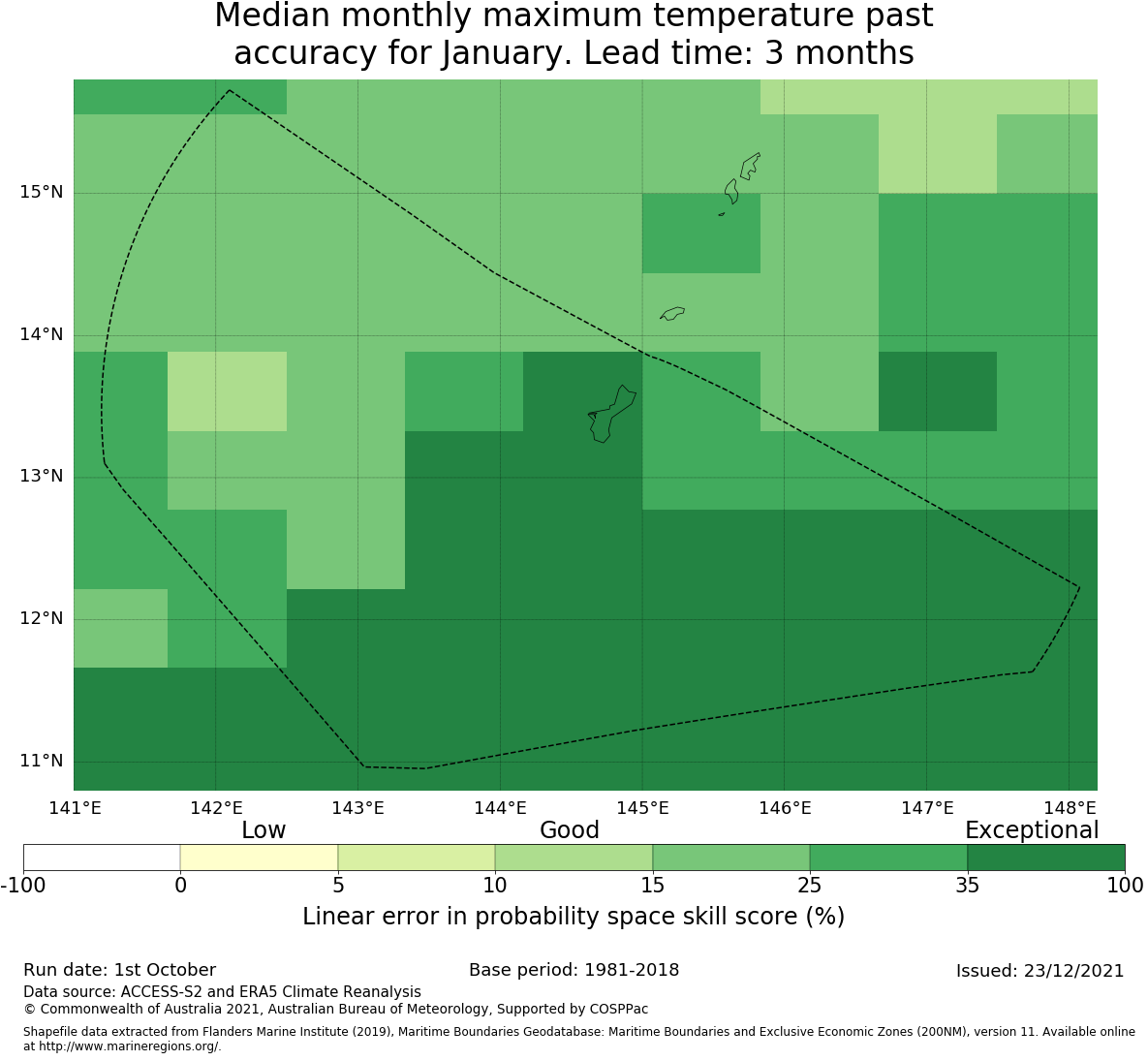 Median monthly maximum temperature past accuracy for January. Lead time: 3 months

15°N
14°N
13°N
12°N
11°N

141°E 142°E 143°E 144°E 145°E 146°E 147°E 148°E

Low Good Exceptional

-100 0 5 10 15 25 35 100

Linear error in probability space skill score (%)

Run date: 1st October
Base period: 1981-2018
Issued: 23/12/2021
Data source: ACCESS-S2 and ERA5 Climate Reanalysis
© Commonwealth of Australia 2021, Australian Bureau of Meteorology, Supported by COSPPac

Shapefile data extracted from Flanders Marine Institute (2019), Maritime Boundaries Geodatabase: Maritime Boundaries and Exclusive Economic Zones (200NM), version 11. Available online at http://www.marineregions.org/.